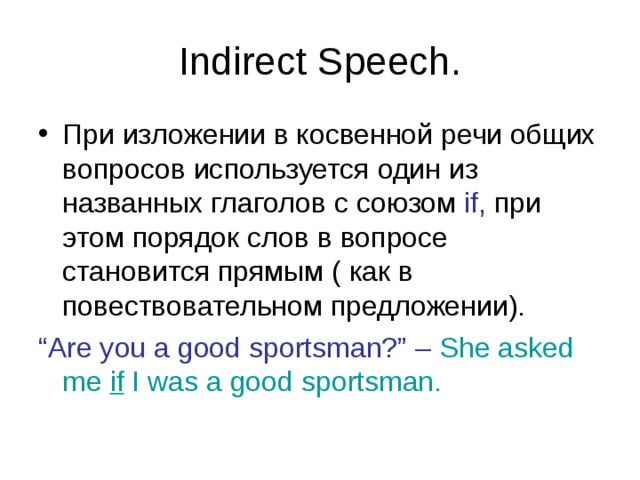 Indirect Speech.

• При изложении в косвенной речи общих вопросов используется один из названных глаголов с союзом if, при этом порядок слов в вопросе становится прямым ( как в повествовательном предложении).

“Are you a good sportsman?” – She asked me if I was a good sportsman.